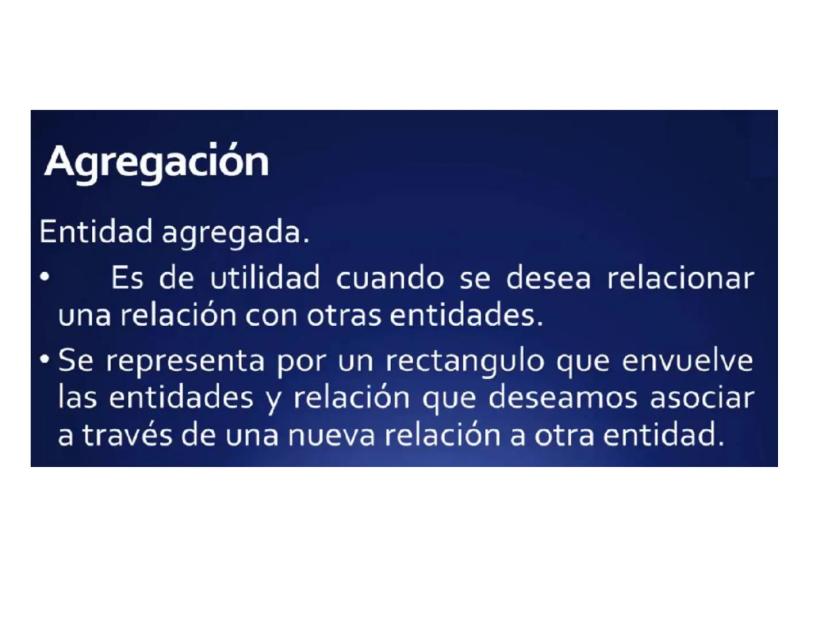 Agregación

Entidad agregada.

• Es de utilidad cuando se desea relacionar una relación con otras entidades.

• Se representa por un rectangulo que envuelve las entidades y relación que deseamos asociar a través de una nueva relación a otra entidad.